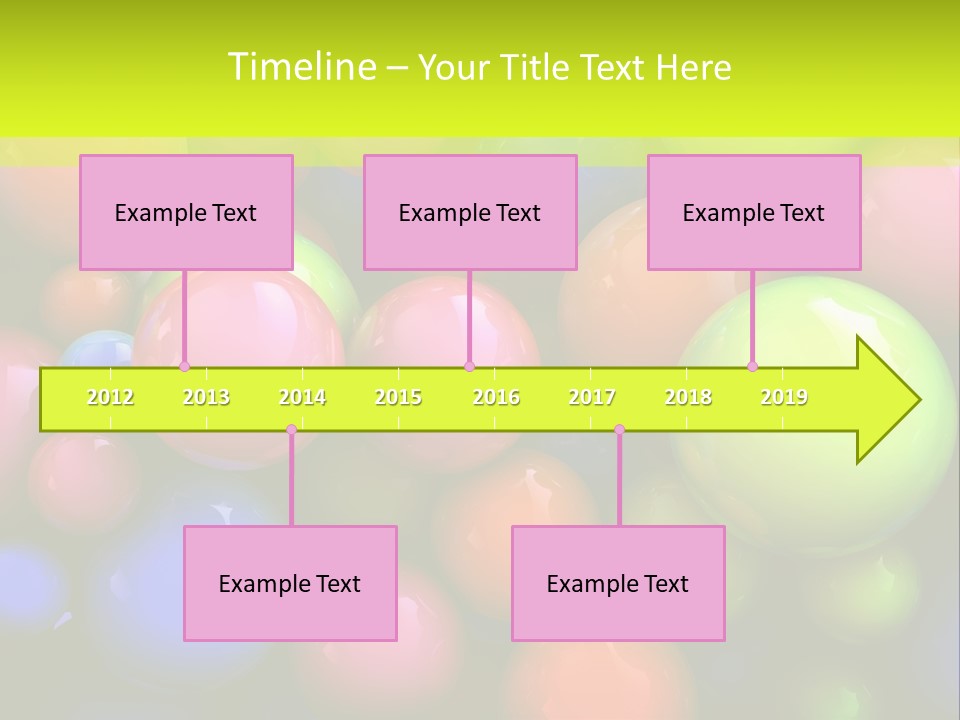 Timeline – Your Title Text Here

Example Text

Example Text

Example Text

2012 2013 2014 2015 2016 2017 2018 2019

Example Text

Example Text